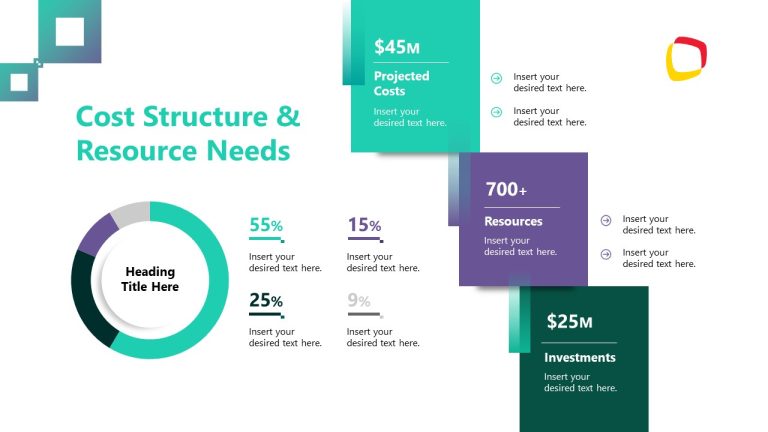 Cost Structure & Resource Needs

Heading Title Here

55%
Insert your desired text here.

15%
Insert your desired text here.

25%
Insert your desired text here.

9%
Insert your desired text here.

$45M
Projected Costs
Insert your desired text here.

Insert your desired text here.

Insert your desired text here.

700+
Resources
Insert your desired text here.

Insert your desired text here.

Insert your desired text here.

$25M
Investments
Insert your desired text here.